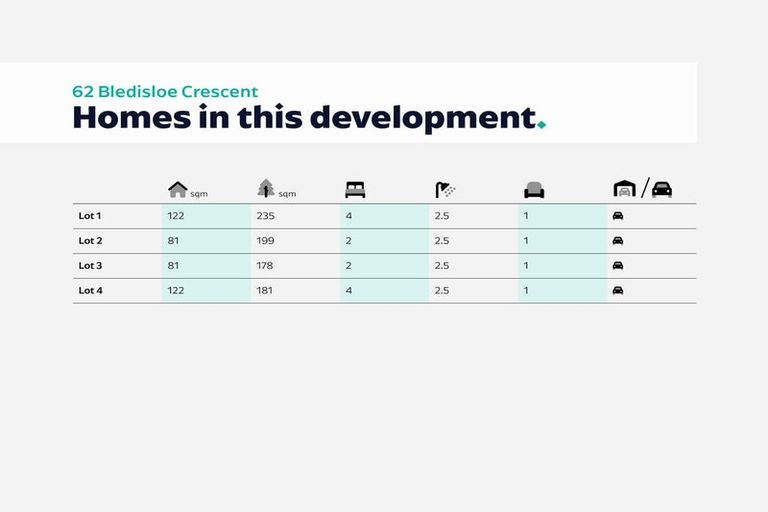 62 Bledisloe Crescent
Homes in this development.

| | sqm | sqm | | | | / |
|---|---|---|---|---|---|---|
| Lot 1 | 122 | 235 | 4 | 2.5 | 1 | |
| Lot 2 | 81 | 199 | 2 | 2.5 | 1 | |
| Lot 3 | 81 | 178 | 2 | 2.5 | 1 | |
| Lot 4 | 122 | 181 | 4 | 2.5 | 1 | |